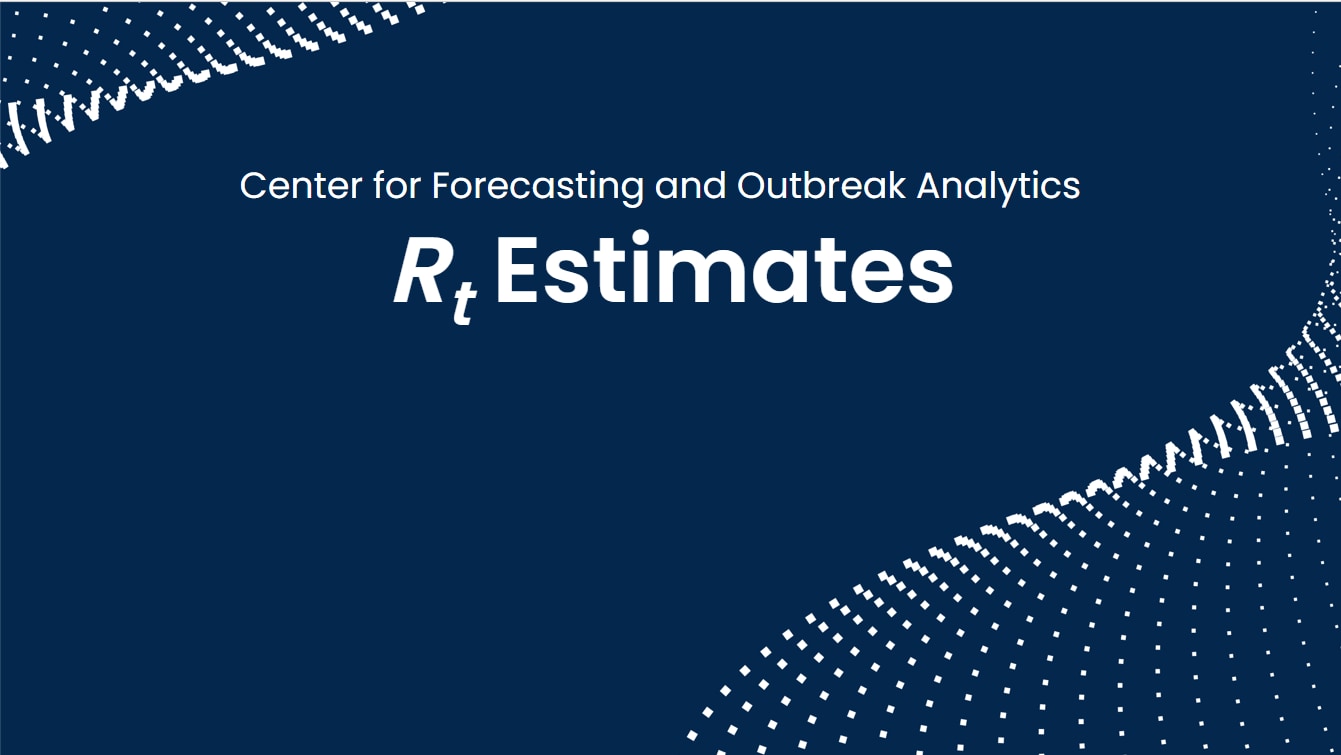 Center for Forecasting and Outbreak Analytics

$R_t$ Estimates